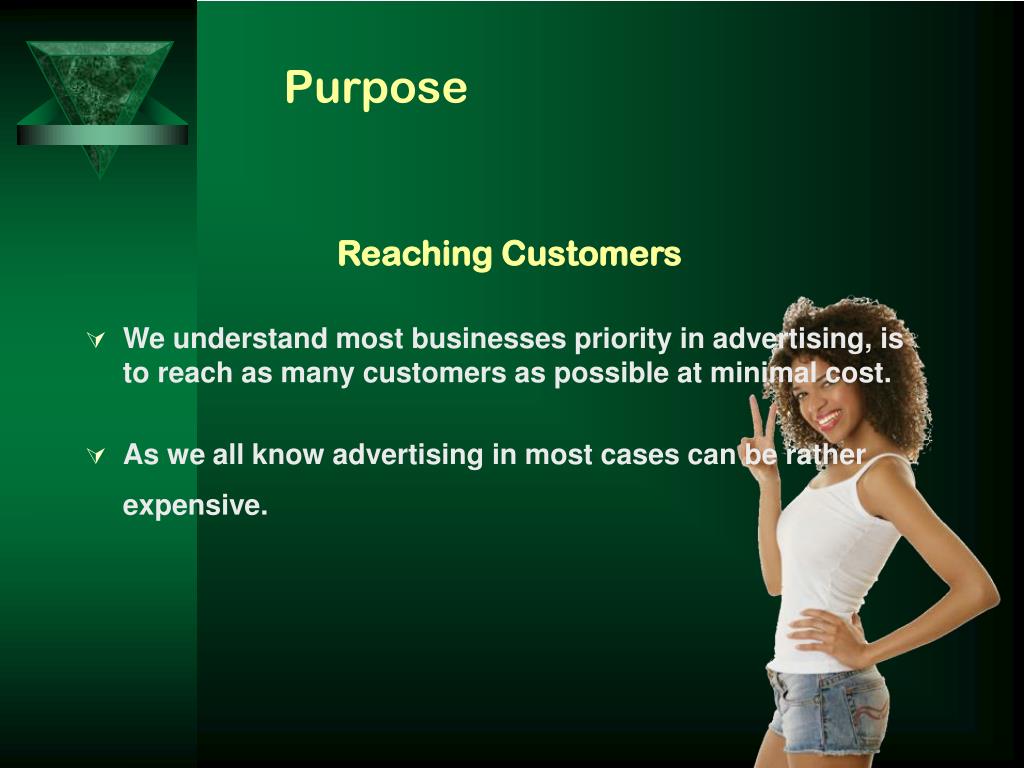 Purpose

Reaching Customers

We understand most businesses priority in advertising, is to reach as many customers as possible at minimal cost.

As we all know advertising in most cases can be rather expensive.